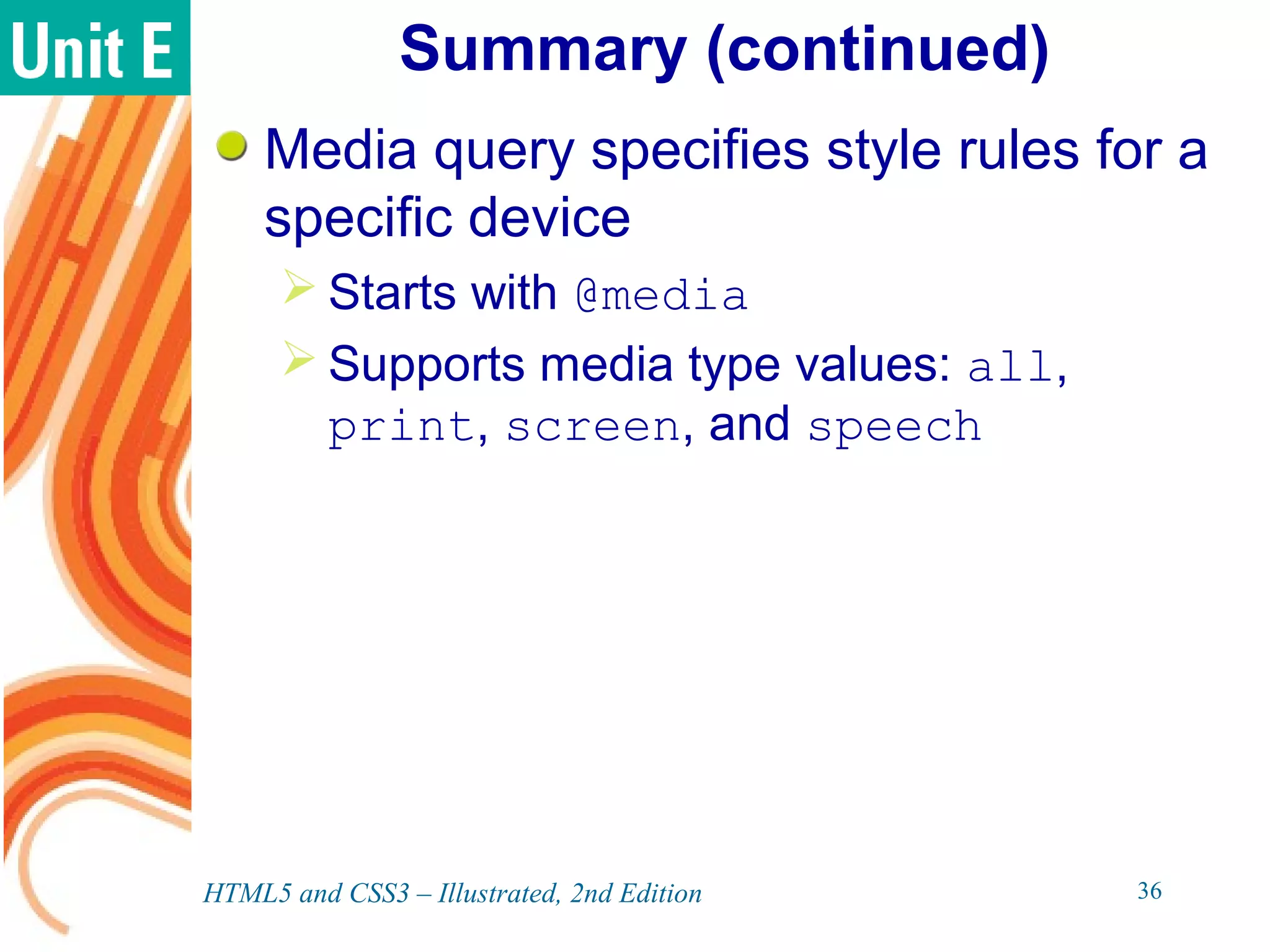 Unit E

Summary (continued)

Media query specifies style rules for a specific device

Starts with @media

Supports media type values: all, print, screen, and speech

HTML5 and CSS3 – Illustrated, 2nd Edition

36